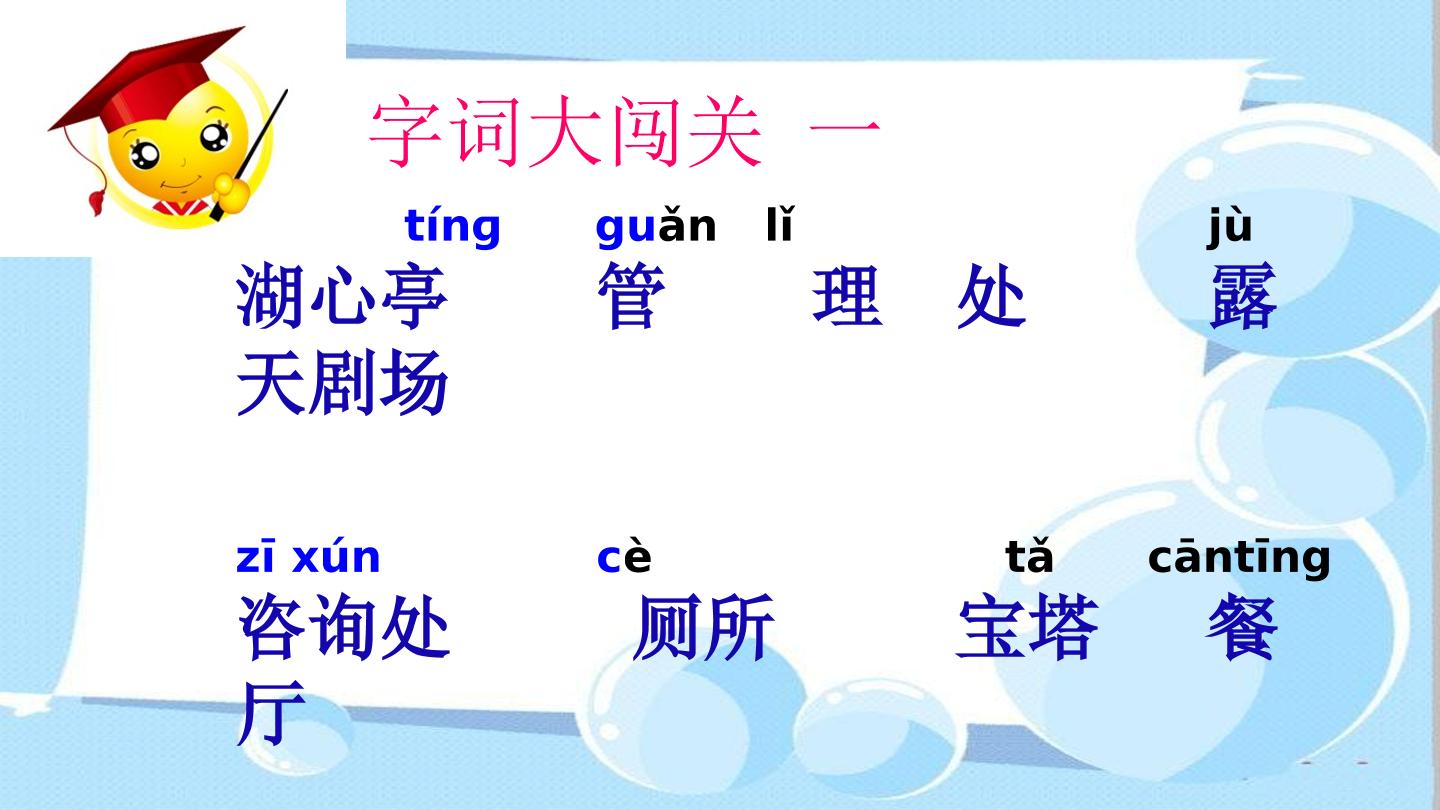 字词大闯关 一

tíng guǎn lǐ jù

湖心亭 管 理 处 露天剧场

zī xún cè tǎ cāntīng

咨询处 厕所 宝塔 餐厅